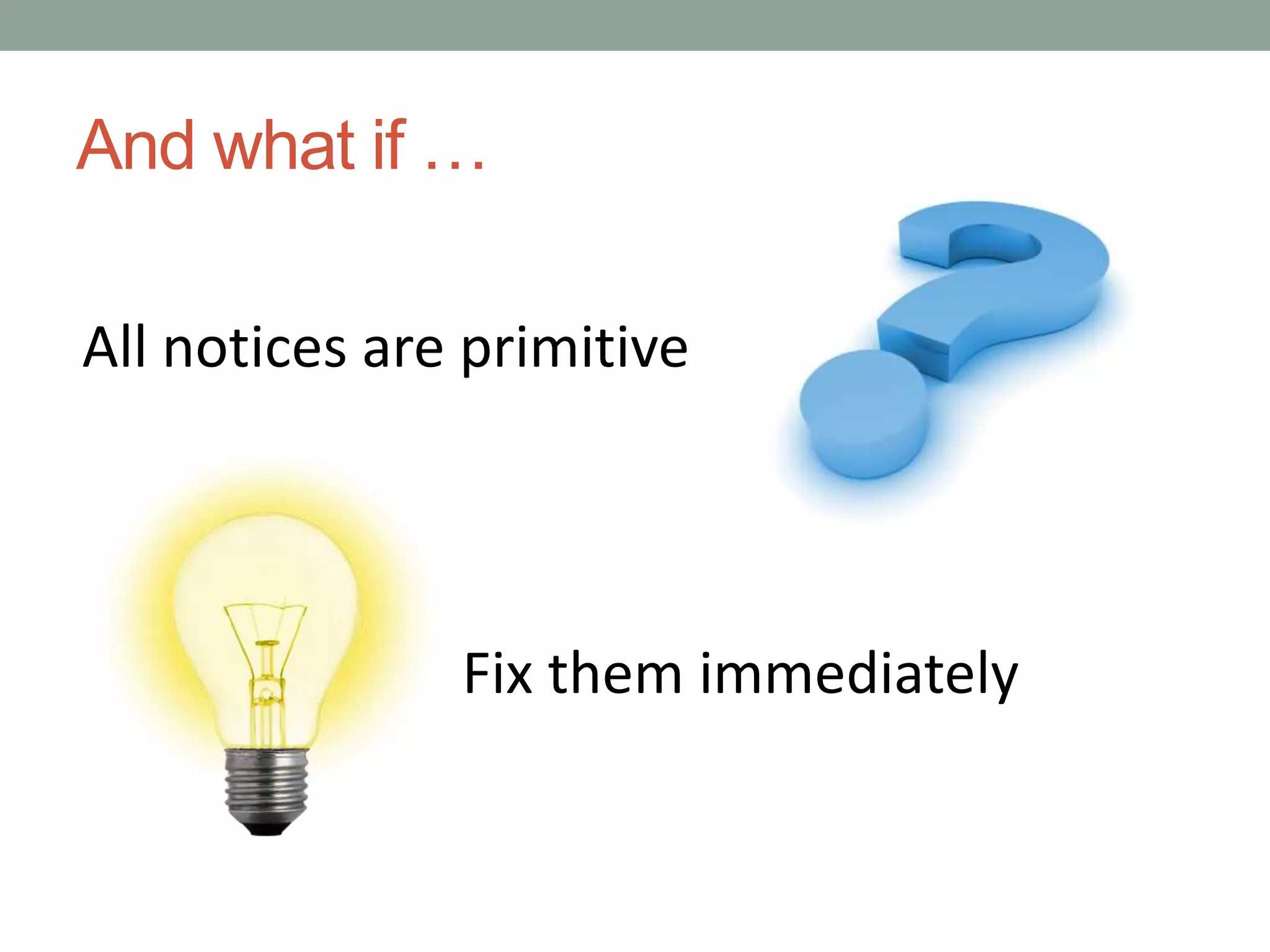 And what if …

All notices are primitive

Fix them immediately